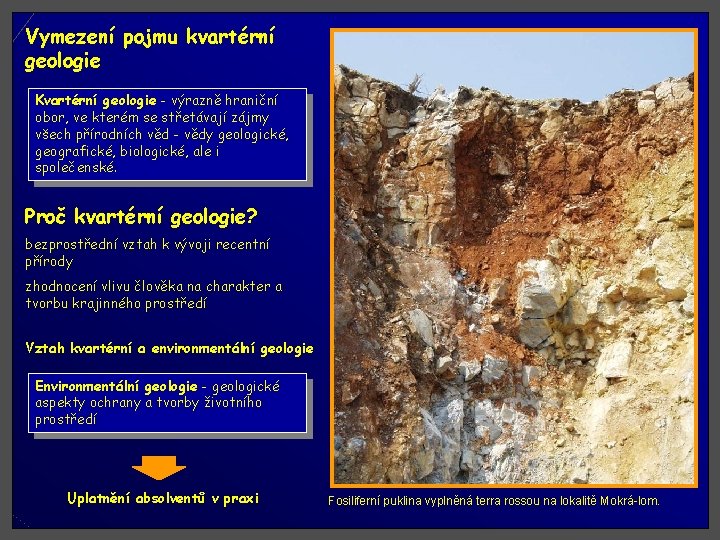 Vymezení pojmu kvartérní geologie

Kvartérní geologie - výrazně hraniční obor, ve kterém se střetávají zájmy všech přírodních věd - vědy geologické, geografické, biologické, ale i společenské.

Proč kvartérní geologie?

bezprostřední vztah k vývoji recentní přírody

zhodnocení vlivu člověka na charakter a tvorbu krajinného prostředí

Vztah kvartérní a environmentální geologie

Environmentální geologie - geologické aspekty ochrany a tvorby životního prostředí

Uplatnění absolventů v praxi

Fosiliferní puklina vyplněná terra rossou na lokalitě Mokrá-lom.